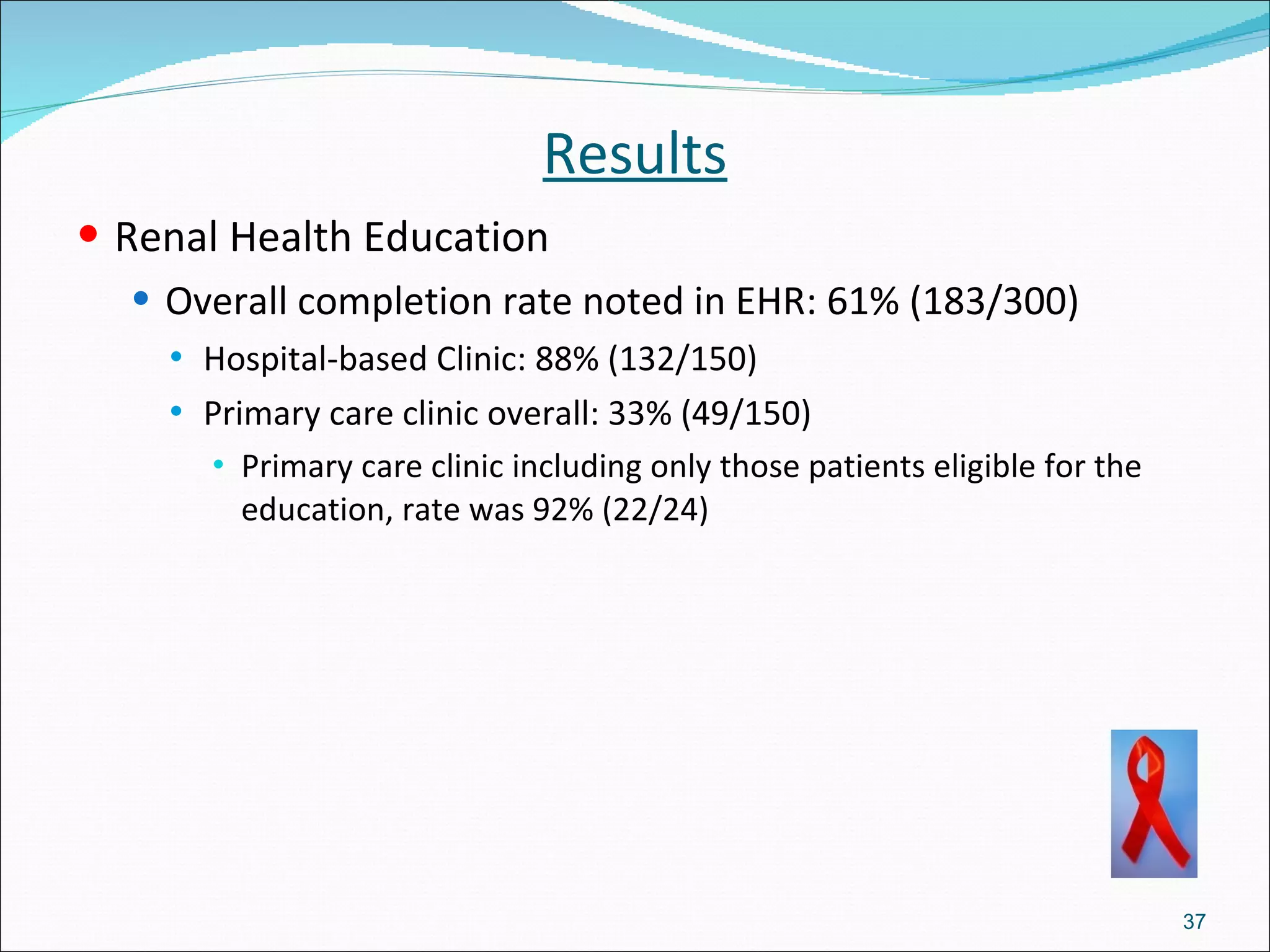 Results

• Renal Health Education
  • Overall completion rate noted in EHR: 61% (183/300)
    • Hospital-based Clinic: 88% (132/150)
    • Primary care clinic overall: 33% (49/150)
      • Primary care clinic including only those patients eligible for the education, rate was 92% (22/24)

37